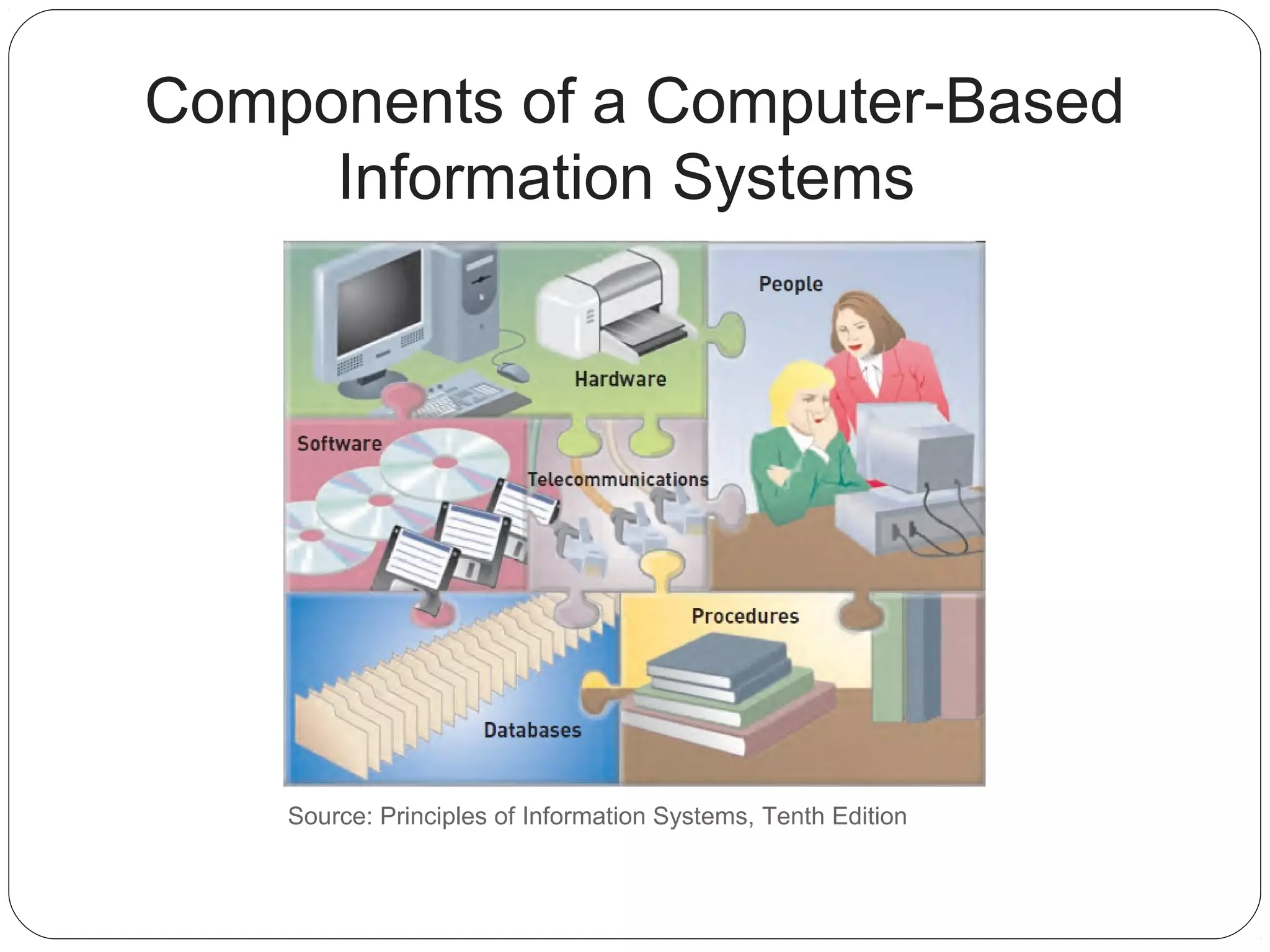 Components of a Computer-Based Information Systems

People

Hardware

Software

Telecommunications

Procedures

Databases

Source: Principles of Information Systems, Tenth Edition